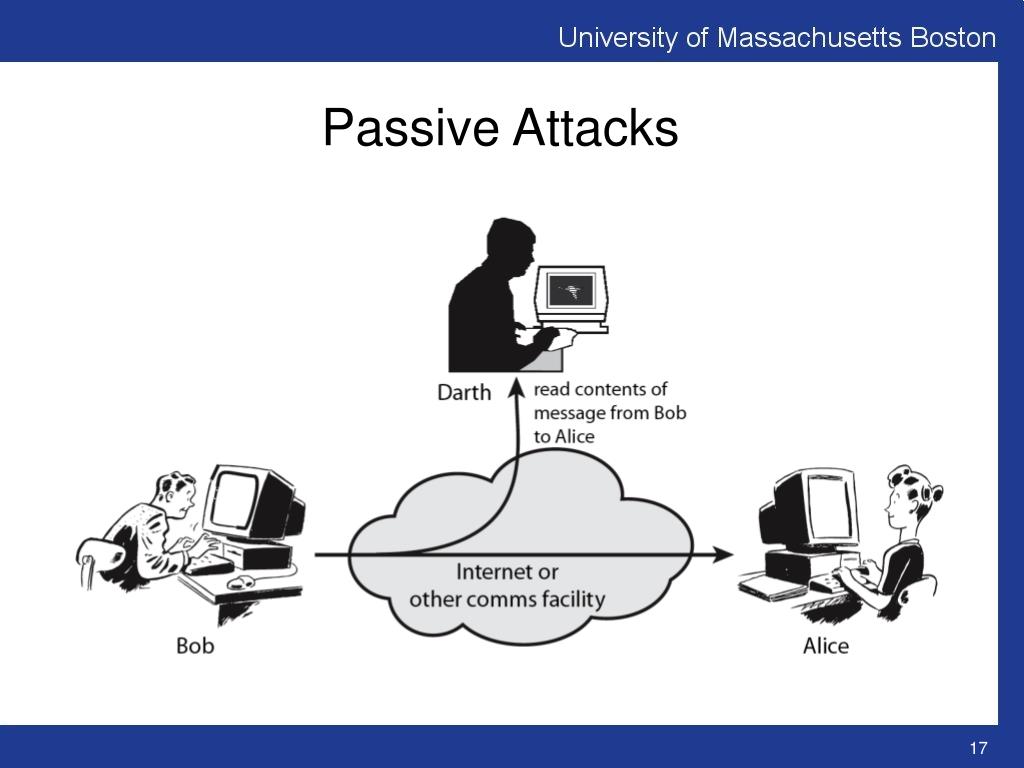 University of Massachusetts Boston

Passive Attacks

Darth

read contents of message from Bob to Alice

Internet or other comms facility

Bob

Alice

17